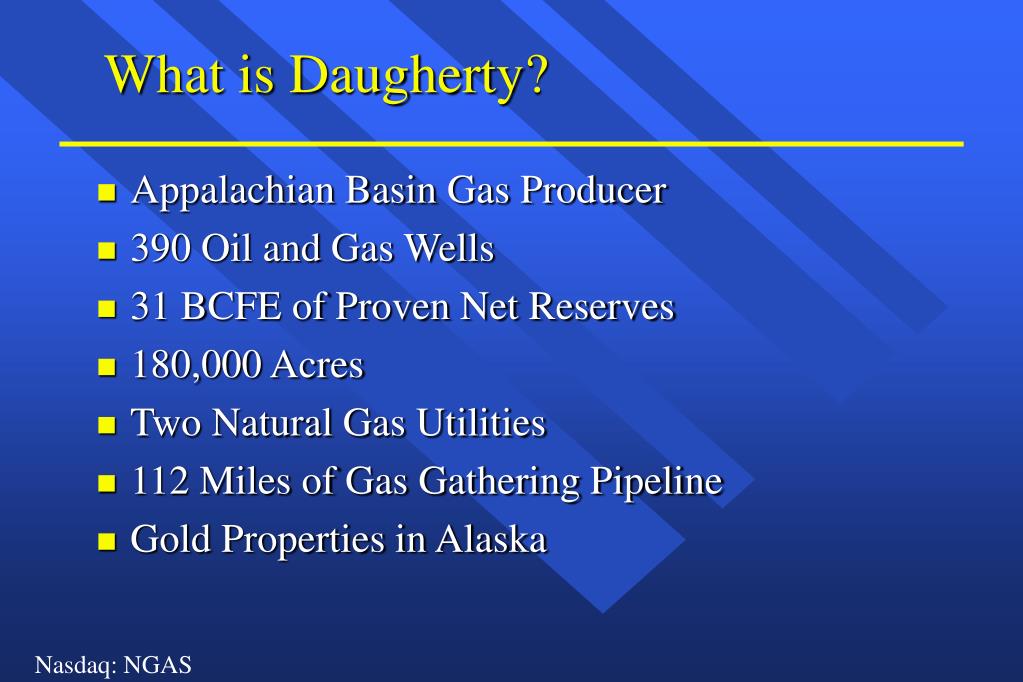 What is Daugherty?

- Appalachian Basin Gas Producer
- 390 Oil and Gas Wells
- 31 BCFE of Proven Net Reserves
- 180,000 Acres
- Two Natural Gas Utilities
- 112 Miles of Gas Gathering Pipeline
- Gold Properties in Alaska

Nasdaq: NGAS